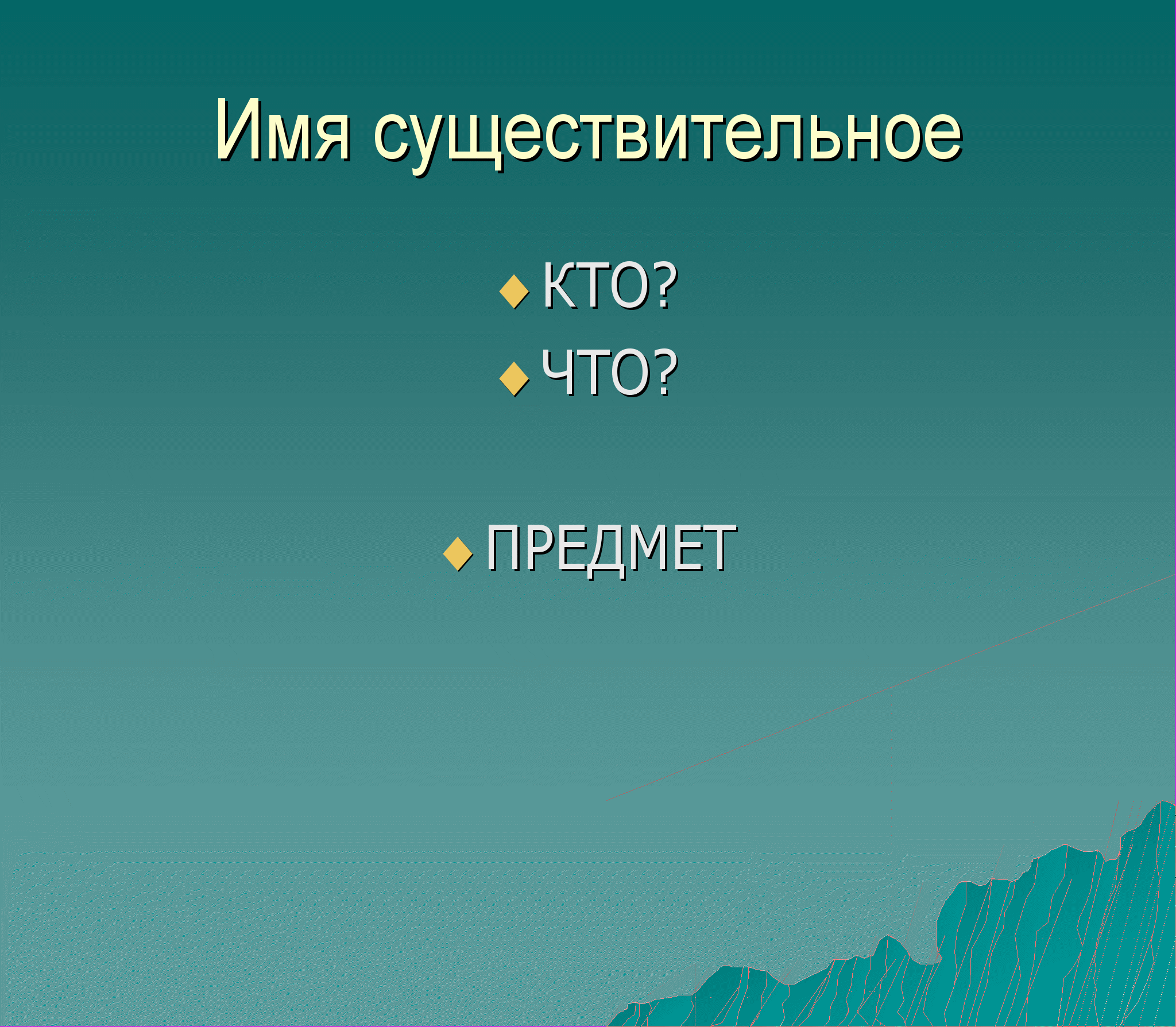 Имя существительное

КТО?
ЧТО?

ПРЕДМЕТ